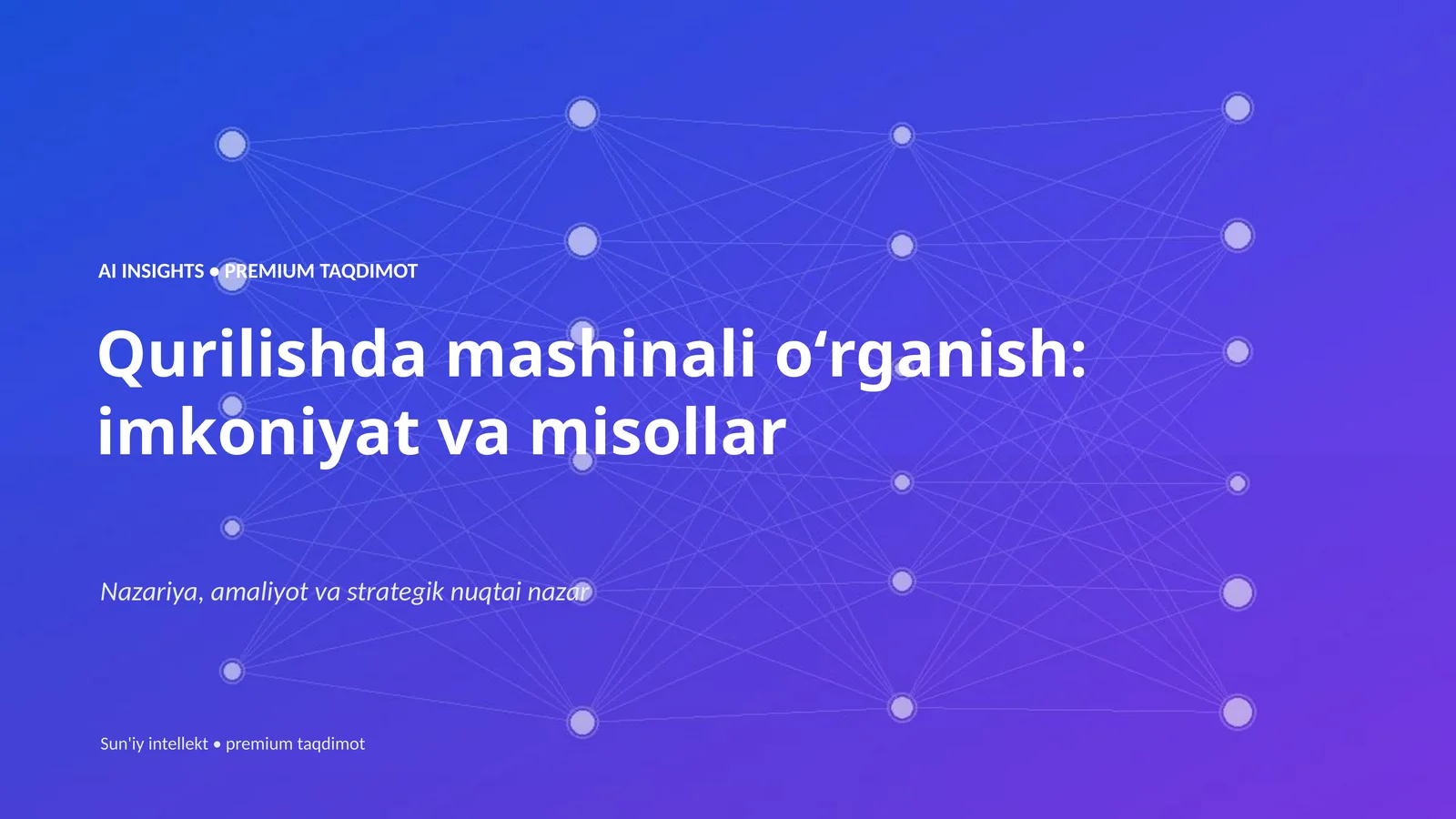 AI INSIGHTS • PREMIUM TAQDIMOT

Qurilishda mashinali o‘rganish: imkoniyat va misollar

Nazariya, amaliyot va strategik nuqtai nazar

Sun'iy intellekt • premium taqdimot